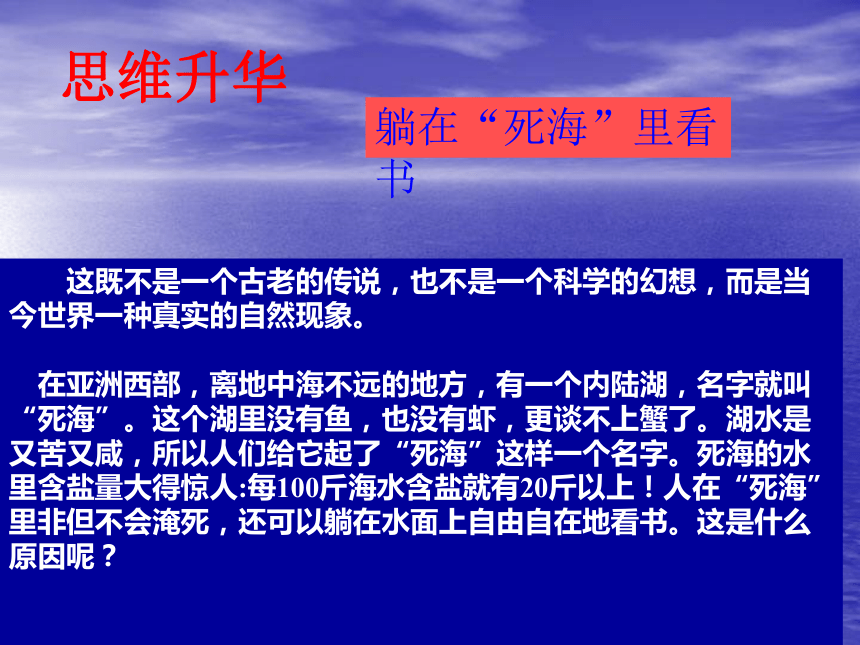 思维升华

躺在“死海”里看书

这既不是一个古老的传说，也不是一个科学的幻想，而是当今世界一种真实的自然现象。

在亚洲西部，离地中海不远的地方，有一个内陆湖，名字就叫“死海”。这个湖里没有鱼，也没有虾，更谈不上蟹了。湖水是又苦又咸，所以人们给它起了“死海”这样一个名字。死海的水里含盐量大得惊人:每100斤海水含盐就有20斤以上！人在“死海”里非但不会淹死，还可以躺在水面上自由自在地看书。这是什么原因呢？